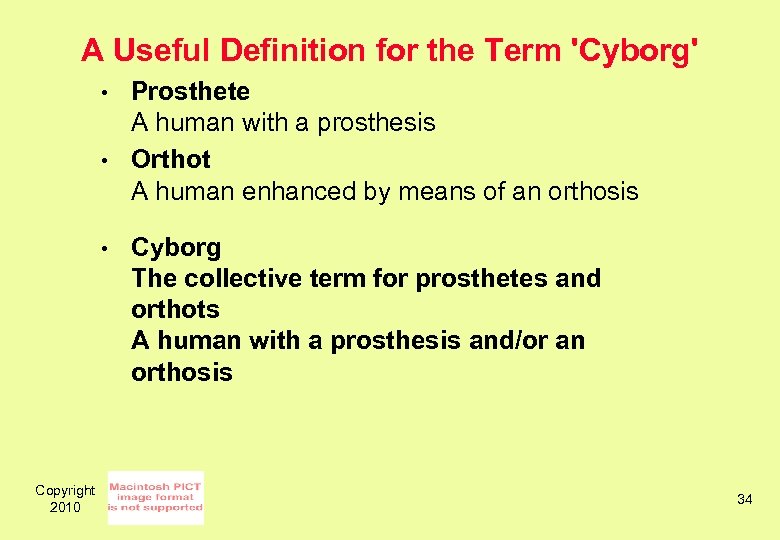 A Useful Definition for the Term 'Cyborg'

• Prosthete
A human with a prosthesis

• Orthot
A human enhanced by means of an orthosis

• Cyborg
The collective term for prosthetes and orthots
A human with a prosthesis and/or an orthosis

Copyright 2010

Macintosh PICT image format is not supported

34